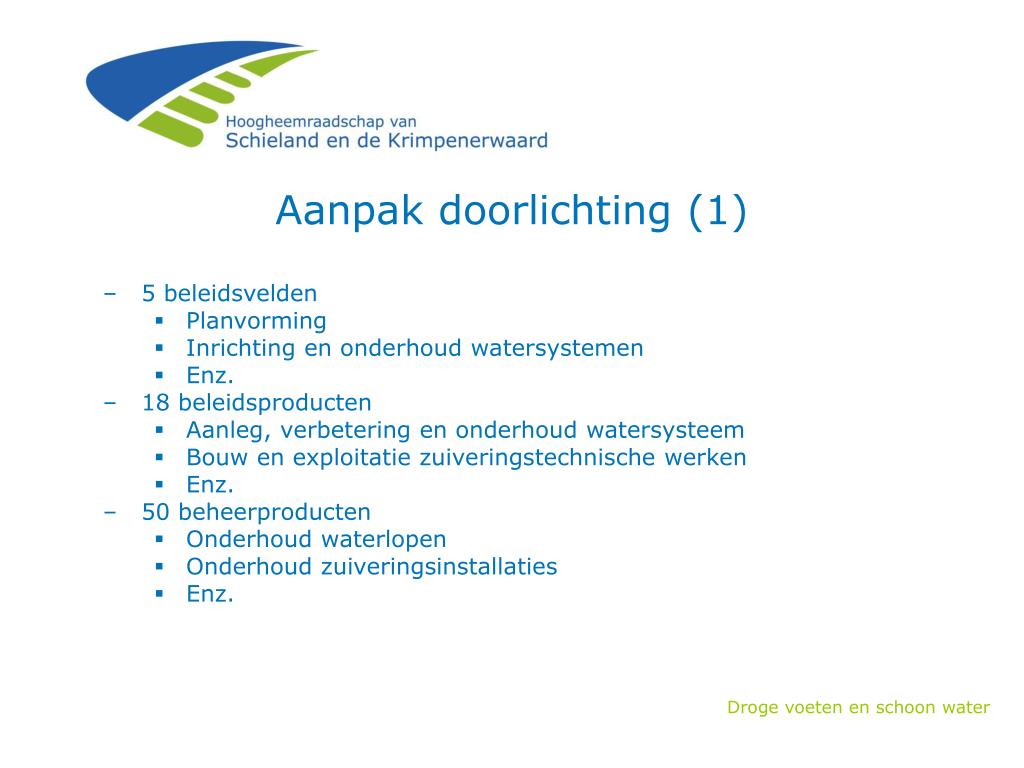 Hoogheemraadschap van
Schieland en de Krimpenerwaard

Aanpak doorlichting (1)

– 5 beleidsvelden
 ▪ Planvorming
 ▪ Inrichting en onderhoud watersystemen
 ▪ Enz.
– 18 beleidsproducten
 ▪ Aanleg, verbetering en onderhoud watersysteem
 ▪ Bouw en exploitatie zuiveringstechnische werken
 ▪ Enz.
– 50 beheerproducten
 ▪ Onderhoud waterlopen
 ▪ Onderhoud zuiveringsinstallaties
 ▪ Enz.

Droge voeten en schoon water